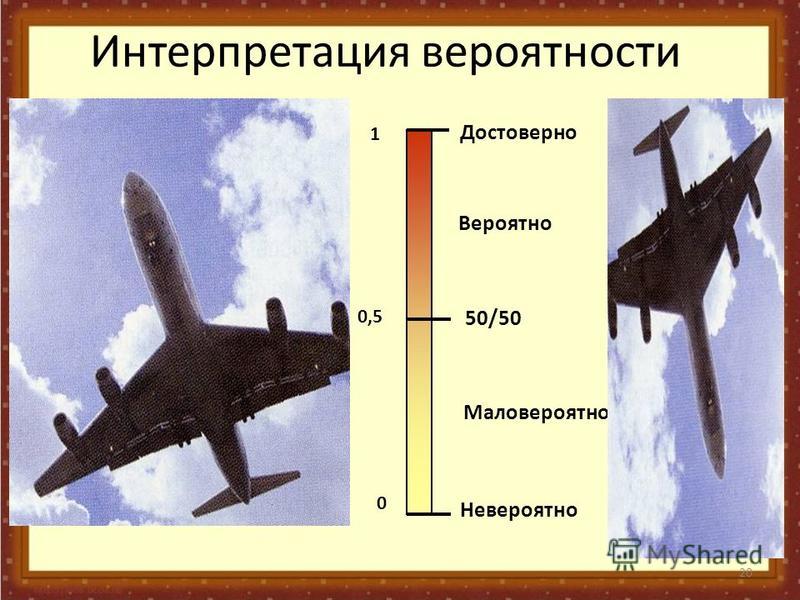 Интерпретация вероятности

1
Достоверно

Вероятно

0,5
50/50

Маловероятно

0
Невероятно

MyShared

20